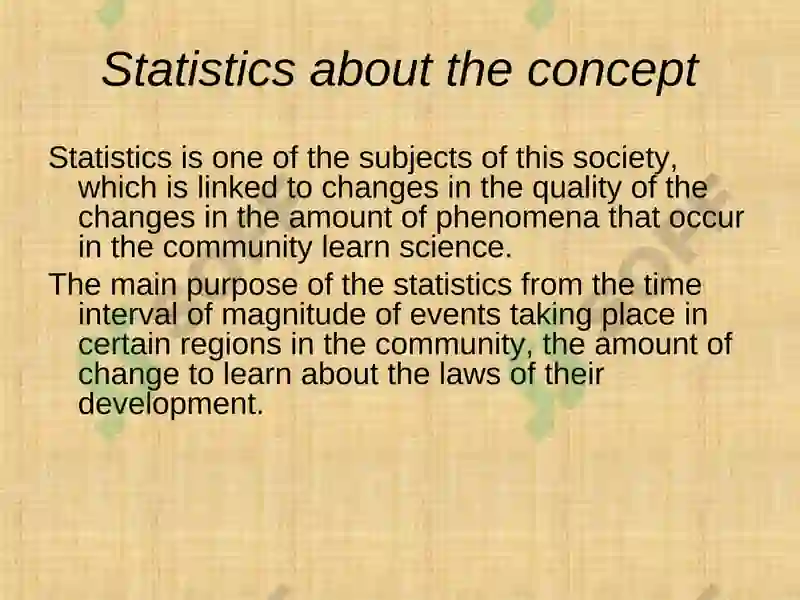 Statistics about the concept

Statistics is one of the subjects of this society, which is linked to changes in the quality of the changes in the amount of phenomena that occur in the community learn science.

The main purpose of the statistics from the time interval of magnitude of events taking place in certain regions in the community, the amount of change to learn about the laws of their development.